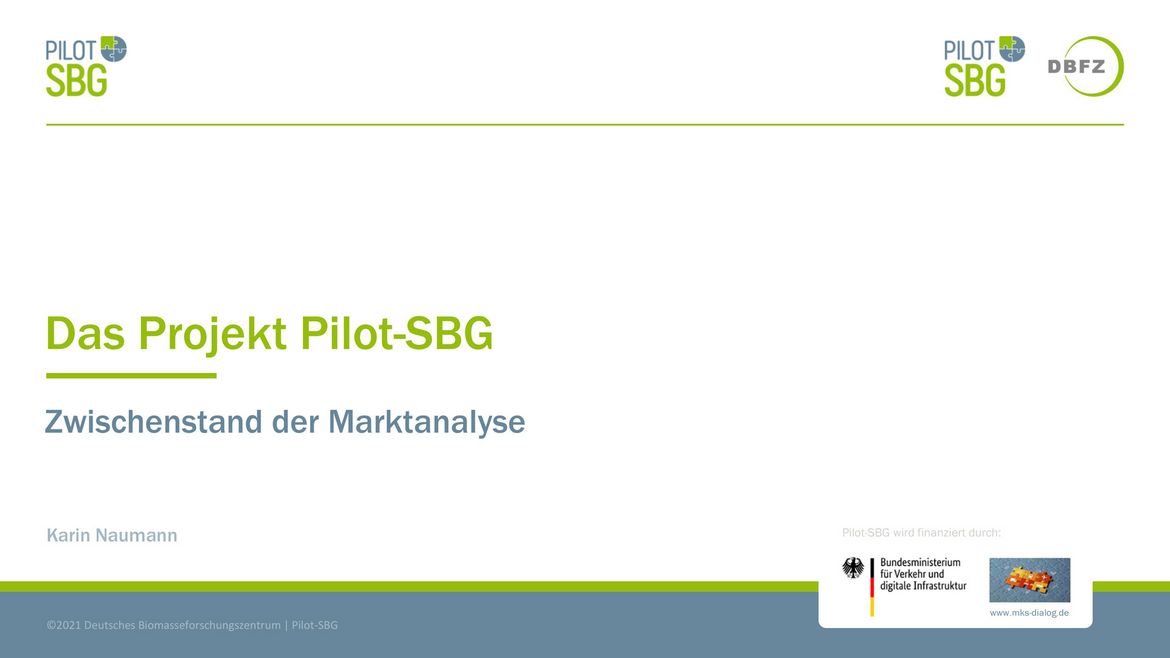 PILOT SBG

PILOT SBG

DBFZ

Das Projekt Pilot-SBG

Zwischenstand der Marktanalyse

Karin Naumann

Pilot-SBG wird finanziert durch:

Bundesministerium für Verkehr und digitale Infrastruktur

www.mks-dialog.de

©2021 Deutsches Biomasseforschungszentrum | Pilot-SBG